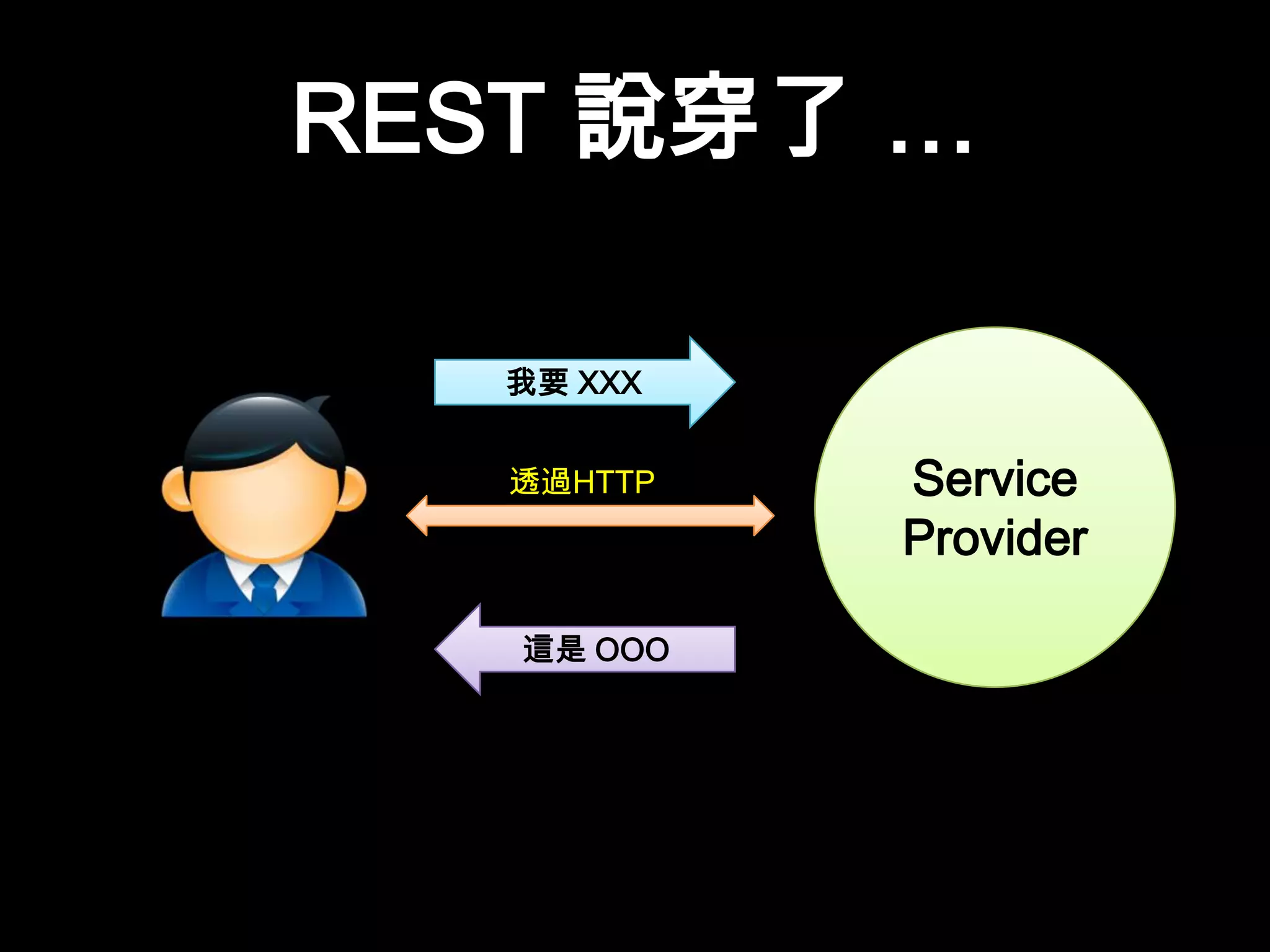 REST 說穿了 ...

我要 XXX

透過HTTP

這是 OOO

Service Provider